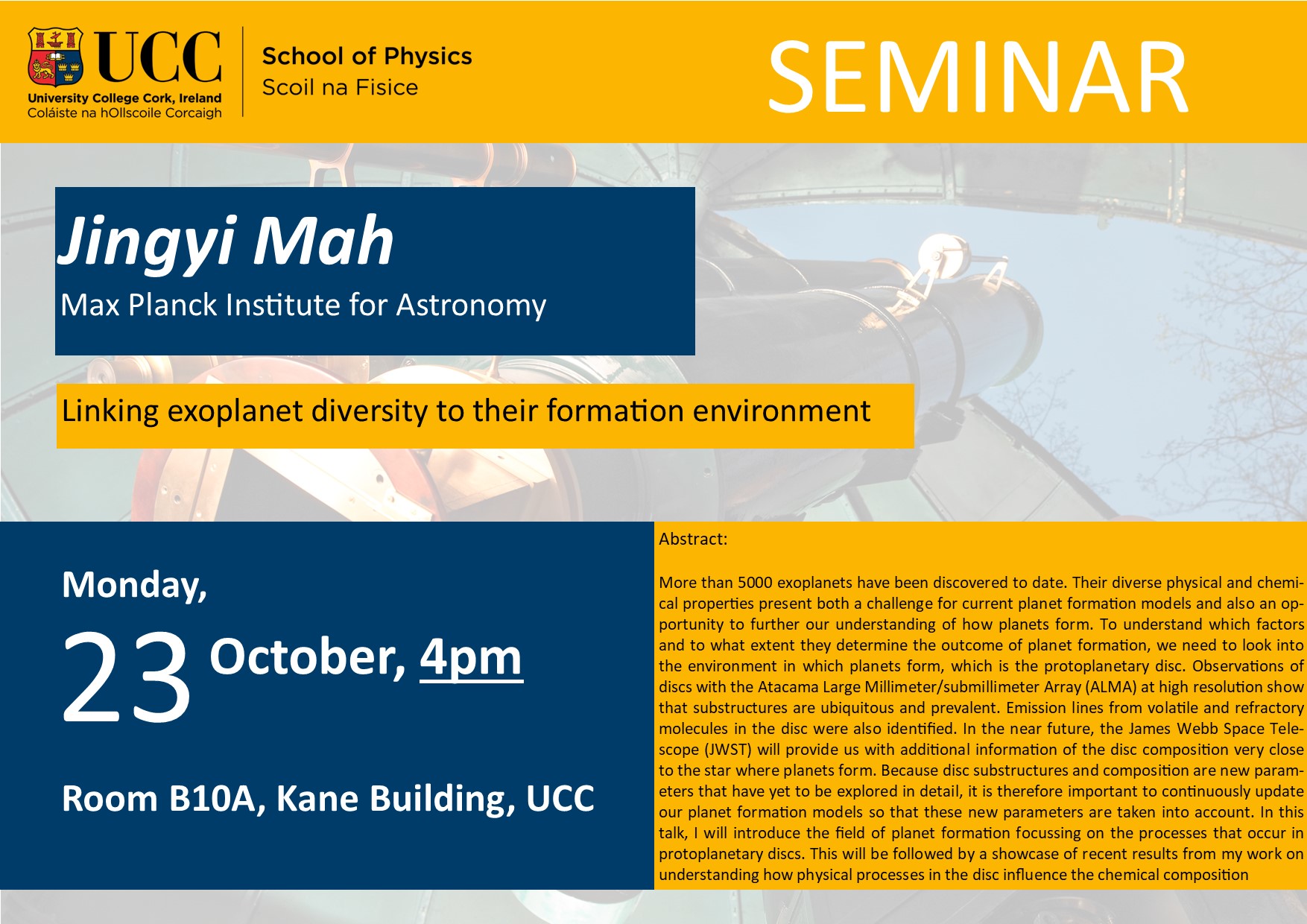 UCC
University College Cork, Ireland
Coláiste na hOllscoile Corcaigh

School of Physics
Scoil na Fisice

SEMINAR

Jingyi Mah
Max Planck Institute for Astronomy

Linking exoplanet diversity to their formation environment

Monday,
23 October, 4pm

Room B10A, Kane Building, UCC

Abstract:

More than 5000 exoplanets have been discovered to date. Their diverse physical and chemical properties present both a challenge for current planet formation models and also an opportunity to further our understanding of how planets form. To understand which factors and to what extent they determine the outcome of planet formation, we need to look into the environment in which planets form, which is the protoplanetary disc. Observations of discs with the Atacama Large Millimeter/submillimeter Array (ALMA) at high resolution show that substructures are ubiquitous and prevalent. Emission lines from volatile and refractory molecules in the disc were also identified. In the near future, the James Webb Space Telescope (JWST) will provide us with additional information of the disc composition very close to the star where planets form. Because disc substructures and composition are new parameters that have yet to be explored in detail, it is therefore important to continuously update our planet formation models so that these new parameters are taken into account. In this talk, I will introduce the field of planet formation focussing on the processes that occur in protoplanetary discs. This will be followed by a showcase of recent results from my work on understanding how physical processes in the disc influence the chemical composition